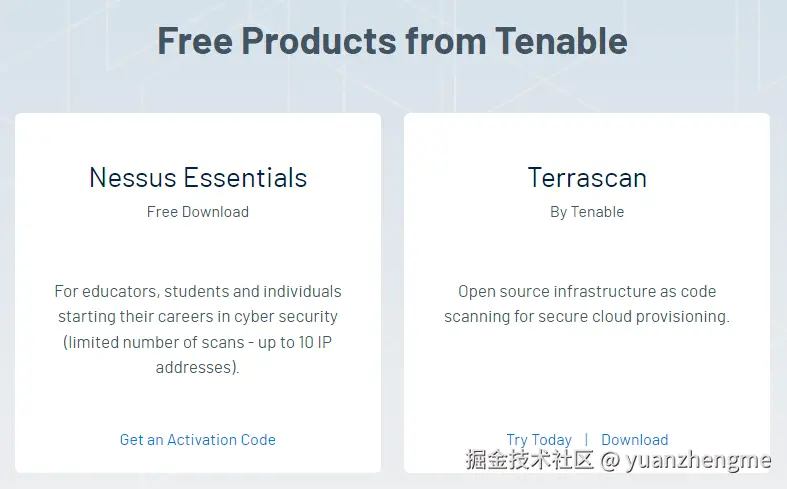 Free Products from Tenable

Nessus Essentials

Free Download

For educators, students and individuals starting their careers in cyber security (limited number of scans - up to 10 IP addresses).

Get an Activation Code

Terrascan

By Tenable

Open source infrastructure as code scanning for secure cloud provisioning.

Try Today | Download

掘金技术社区 @ yuanzhengme